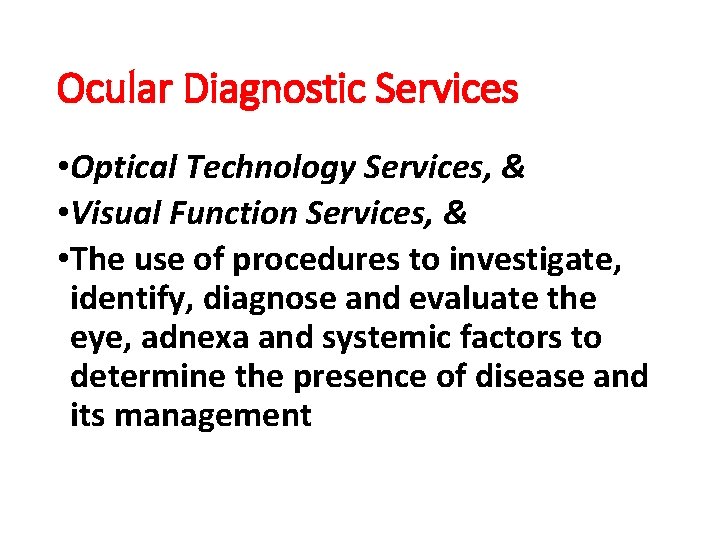 Ocular Diagnostic Services

•Optical Technology Services, &

•Visual Function Services, &

•The use of procedures to investigate, identify, diagnose and evaluate the eye, adnexa and systemic factors to determine the presence of disease and its management